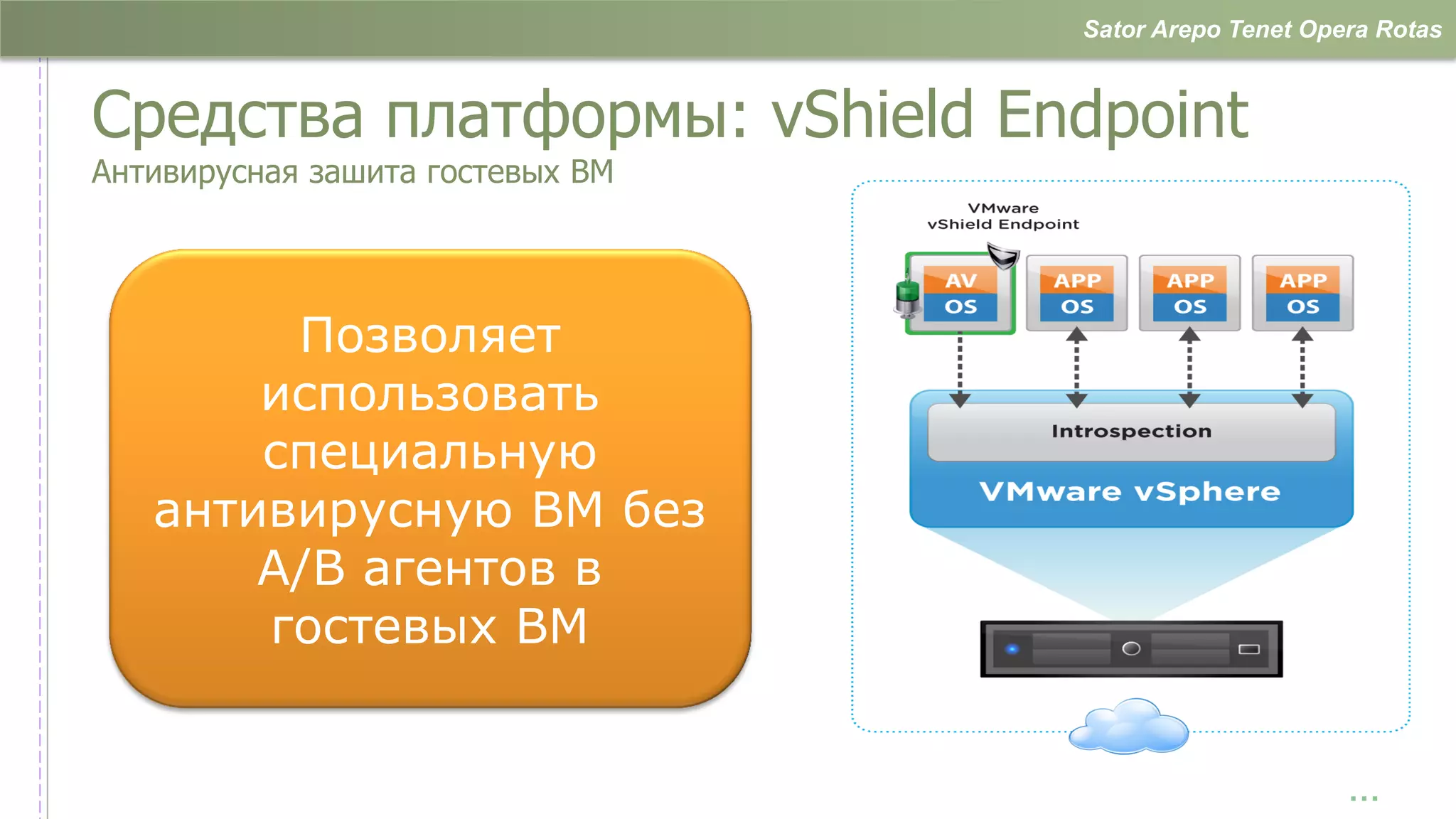 Sator Arepo Tenet Opera Rotas

Средства платформы: vShield Endpoint

Антивирусная зашита гостевых ВМ

Позволяет использовать специальную антивирусную ВМ без А/В агентов в гостевых ВМ

VMware vShield Endpoint

AV
OS

APP
OS

APP
OS

APP
OS

Introspection

VMware vSphere

...